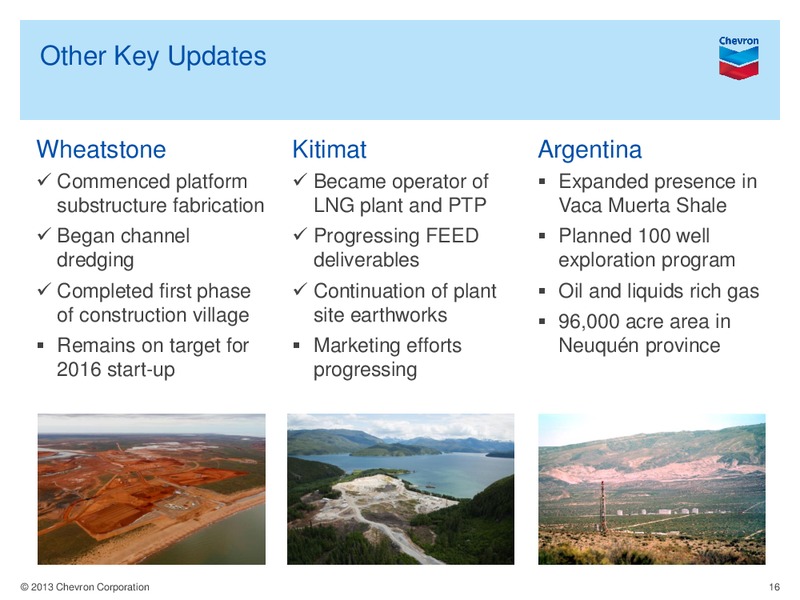 Other Key Updates

Chevron

Wheatstone
✓ Commenced platform substructure fabrication
✓ Began channel dredging
✓ Completed first phase of construction village
▪ Remains on target for 2016 start-up

Kitimat
✓ Became operator of LNG plant and PTP
✓ Progressing FEED deliverables
✓ Continuation of plant site earthworks
▪ Marketing efforts progressing

Argentina
▪ Expanded presence in Vaca Muerta Shale
▪ Planned 100 well exploration program
▪ Oil and liquids rich gas
▪ 96,000 acre area in Neuquén province

© 2013 Chevron Corporation

16